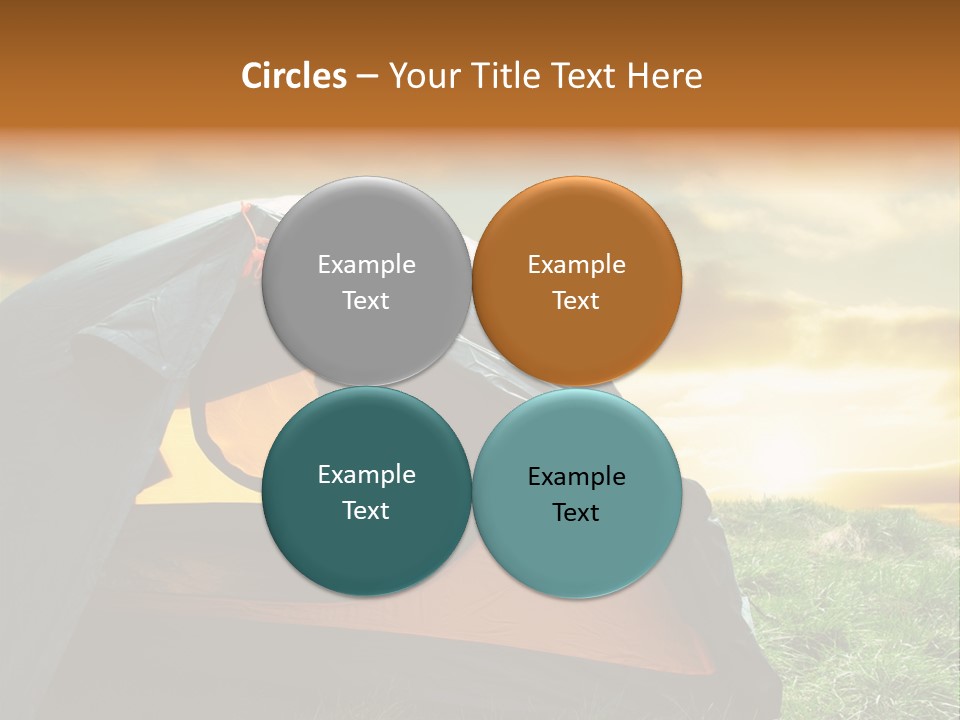 Circles – Your Title Text Here

Example Text

Example Text

Example Text

Example Text